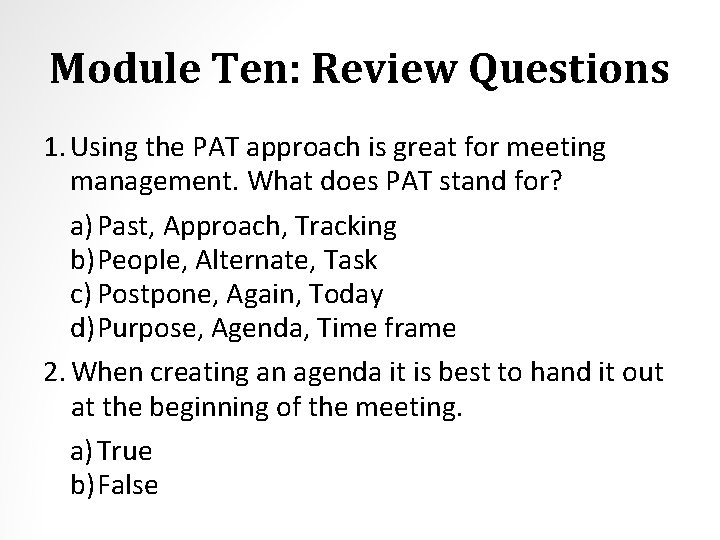 Module Ten: Review Questions

1. Using the PAT approach is great for meeting management. What does PAT stand for?

a) Past, Approach, Tracking
b) People, Alternate, Task
c) Postpone, Again, Today
d) Purpose, Agenda, Time frame

2. When creating an agenda it is best to hand it out at the beginning of the meeting.

a) True
b) False